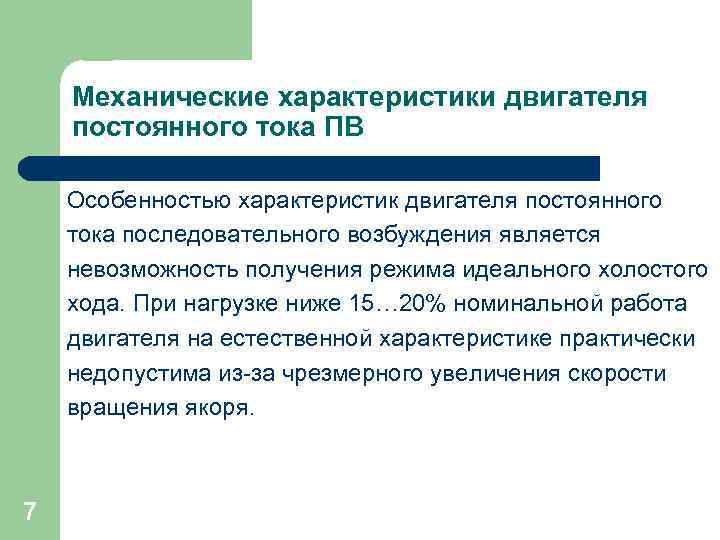 Механические характеристики двигателя постоянного тока ПВ

Особенностью характеристик двигателя постоянного тока последовательного возбуждения является невозможность получения режима идеального холостого хода. При нагрузке ниже 15…20% номинальной работа двигателя на естественной характеристике практически недопустима из-за чрезмерного увеличения скорости вращения якоря.

7